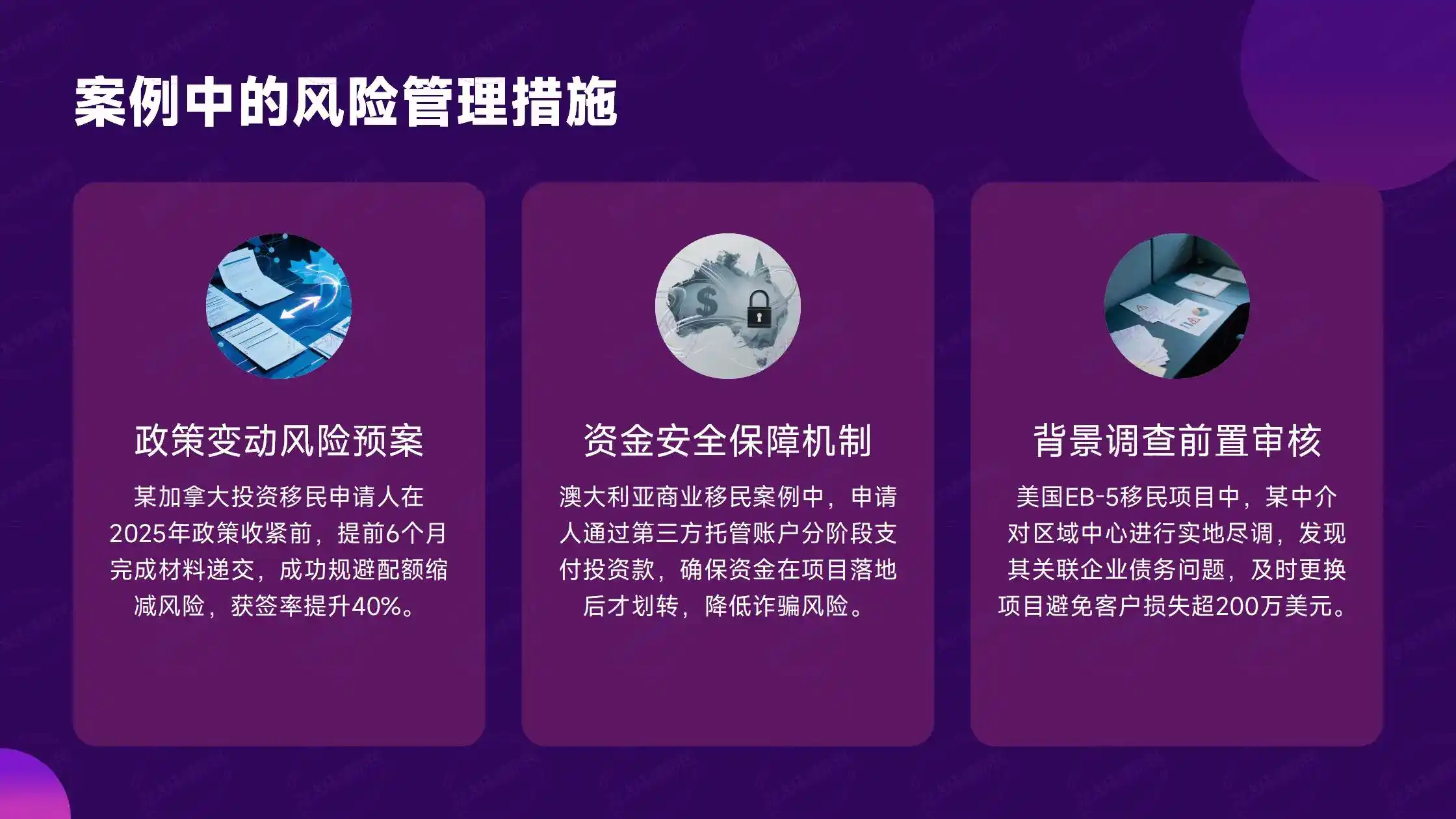 案例中的风险管理措施

政策变动风险预案

某加拿大投资移民申请人在2025年政策收紧前，提前6个月完成材料递交，成功规避配额缩减风险，获签率提升40%。

资金安全保障机制

澳大利亚商业移民案例中，申请人通过第三方托管账户分阶段支付投资款，确保资金在项目落地后才划转，降低诈骗风险。

背景调查前置审核

美国EB-5移民项目中，某中介对区域中心进行实地尽调，发现其关联企业债务问题，及时更换项目避免客户损失超200万美元。